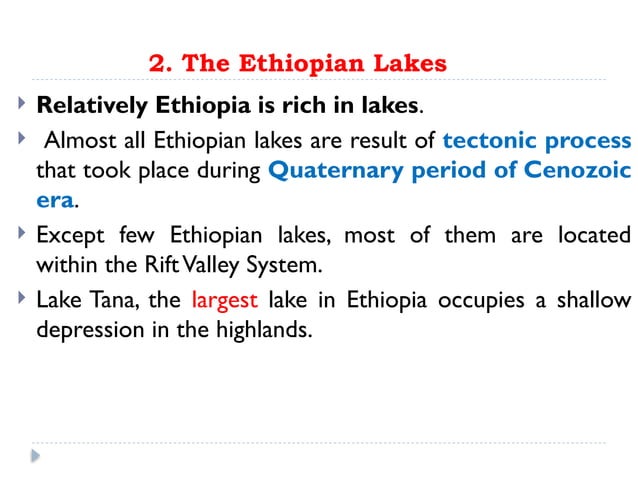 2. The Ethiopian Lakes

Relatively Ethiopia is rich in lakes.

Almost all Ethiopian lakes are result of tectonic process that took place during Quaternary period of Cenozoic era.

Except few Ethiopian lakes, most of them are located within the Rift Valley System.

Lake Tana, the largest lake in Ethiopia occupies a shallow depression in the highlands.